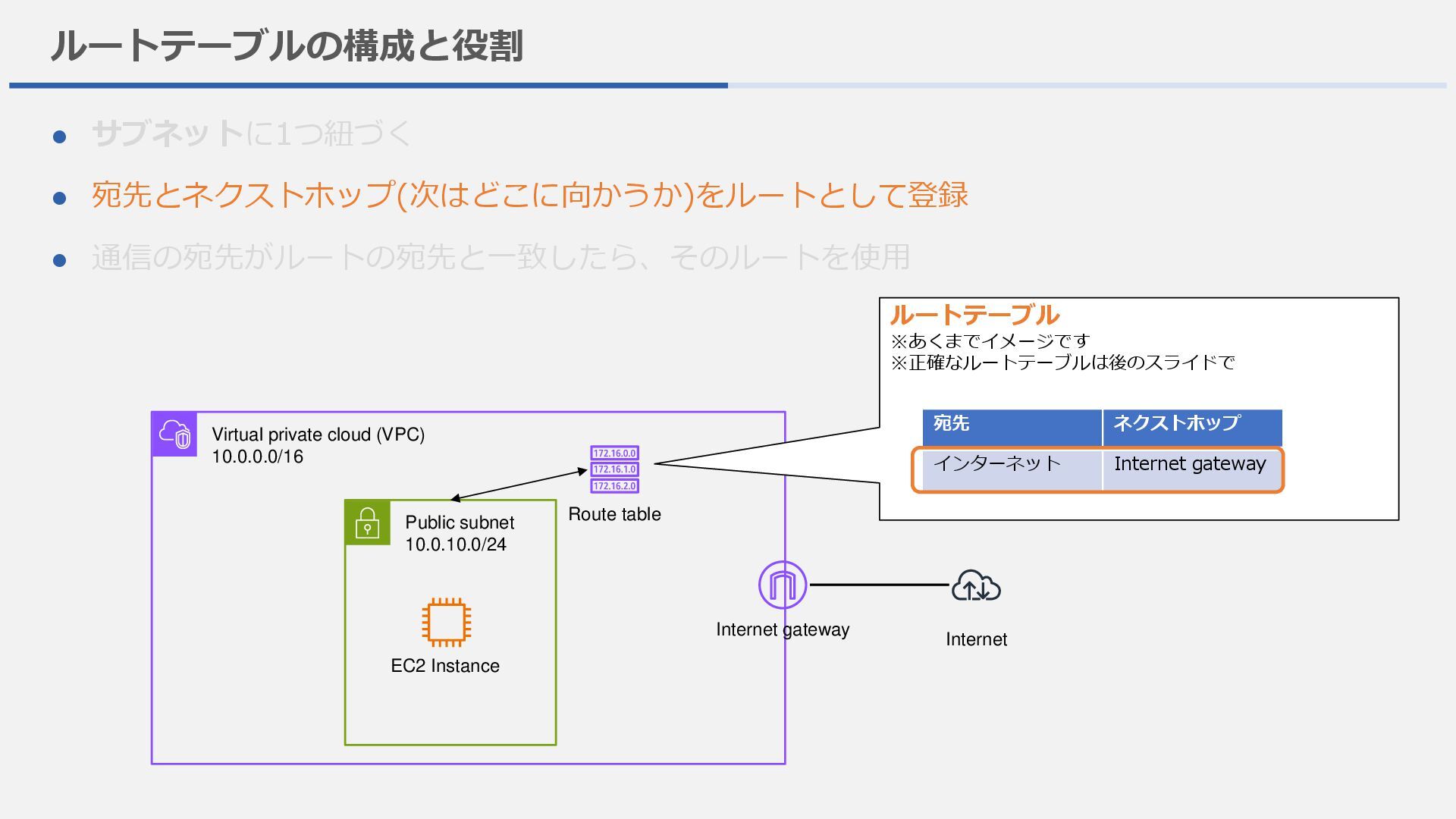 ルートテーブルの構成と役割

● サブネットに1つ紐づく

● 宛先とネクストホップ(次はどこに向かうか)をルートとして登録

● 通信の宛先がルートの宛先と一致したら、そのルートを使用

ルートテーブル
※あくまでイメージです
※正確なルートテーブルは後のスライドで

| 宛先 | ネクストホップ |
|---|---|
| インターネット | Internet gateway |

Virtual private cloud (VPC)
10.0.0.0/16

172.16.0.0
172.16.1.0
172.16.2.0
Route table

Public subnet
10.0.10.0/24

EC2 Instance

Internet gateway

Internet